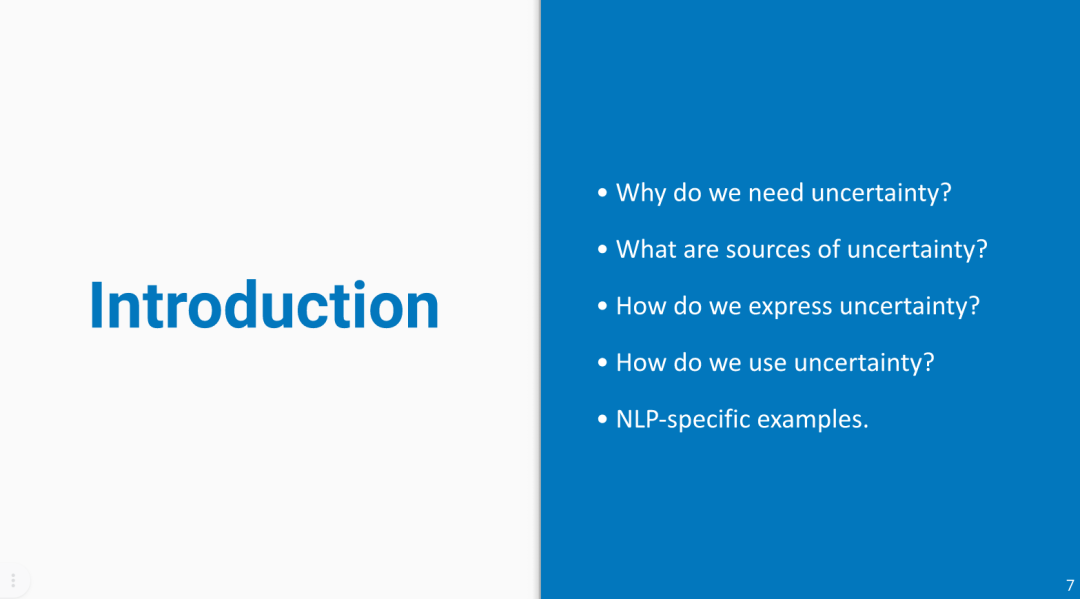 Introduction

• Why do we need uncertainty?
• What are sources of uncertainty?
• How do we express uncertainty?
• How do we use uncertainty?
• NLP-specific examples.

7